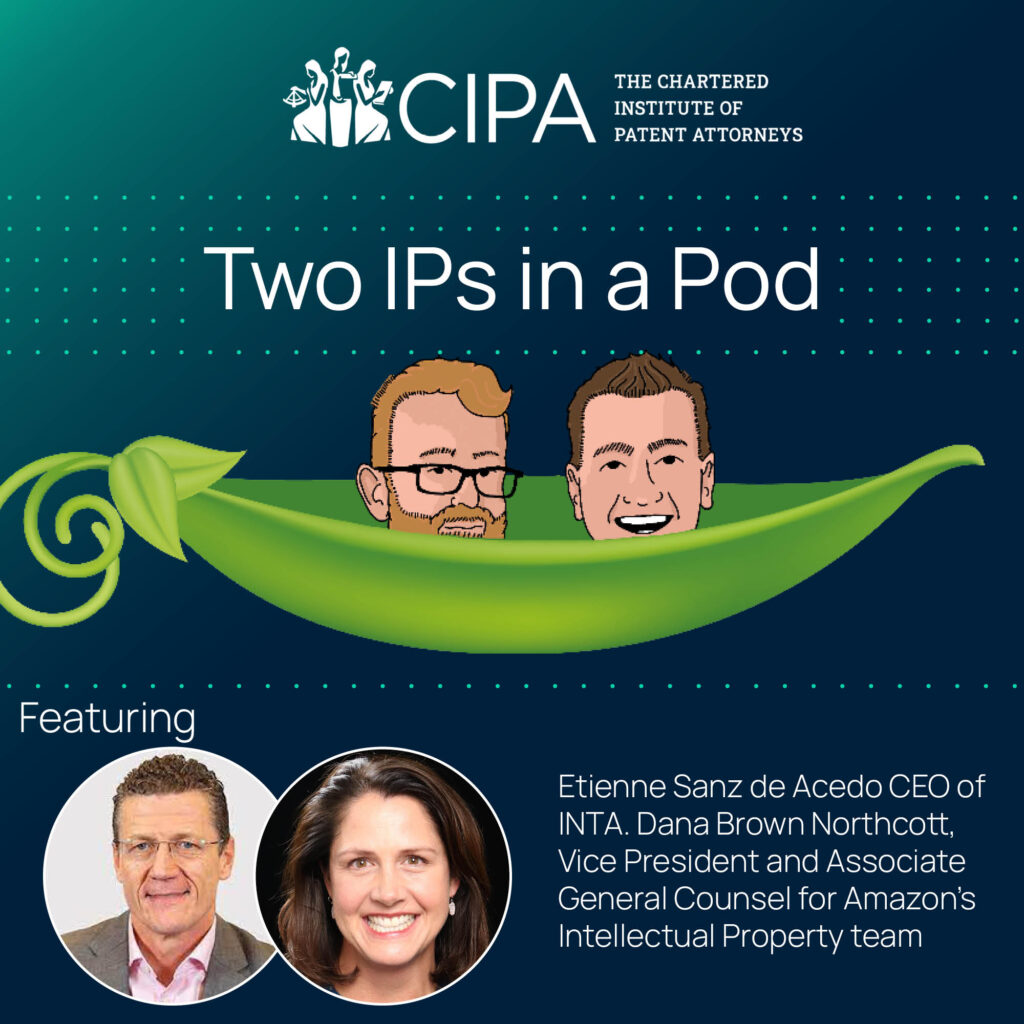 CIPA THE CHARTERED INSTITUTE OF PATENT ATTORNEYS

Two IPs in a Pod

Featuring

Etienne Sanz de Acedo CEO of INTA. Dana Brown Northcott, Vice President and Associate General Counsel for Amazon's Intellectual Property team